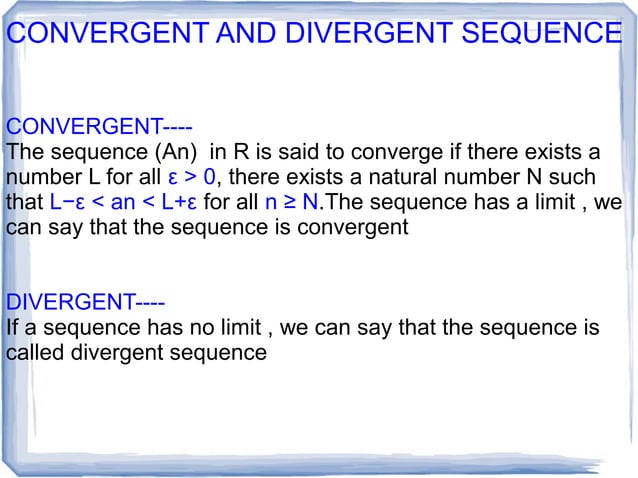 CONVERGENT AND DIVERGENT SEQUENCE

CONVERGENT----
The sequence (An) in R is said to converge if there exists a number L for all $\varepsilon > 0$, there exists a natural number N such that $L-\varepsilon < an < L+\varepsilon$ for all $n \geq N$.The sequence has a limit , we can say that the sequence is convergent

DIVERGENT----
If a sequence has no limit , we can say that the sequence is called divergent sequence